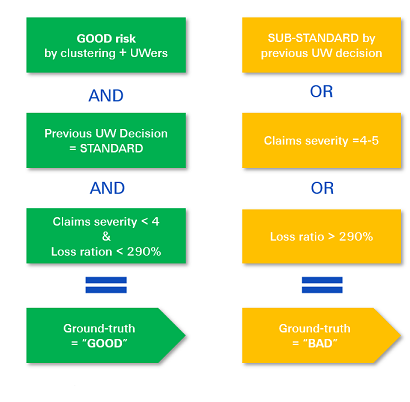 GOOD risk
by clustering + UWers

AND

Previous UW Decision
= STANDARD

AND

Claims severity < 4
&
Loss ration < 290%

=

Ground-truth
= "GOOD"

SUB-STANDARD by
previous UW decision

OR

Claims severity =4-5

OR

Loss ratio > 290%

=

Ground-truth
= "BAD"